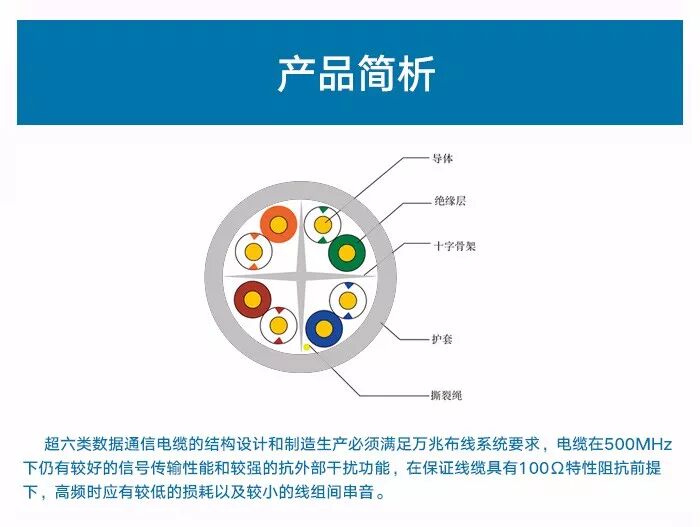 产品简析

导体

绝缘层

十字骨架

护套

撕裂绳

超六类数据通信电缆的结构设计和制造生产必须满足万兆布线系统要求，电缆在500MHz下仍有较好的信号传输性能和较强的抗外部干扰功能，在保证线缆具有100Ω特性阻抗前提下，高频时应有较低的损耗以及较小的线组间串音。